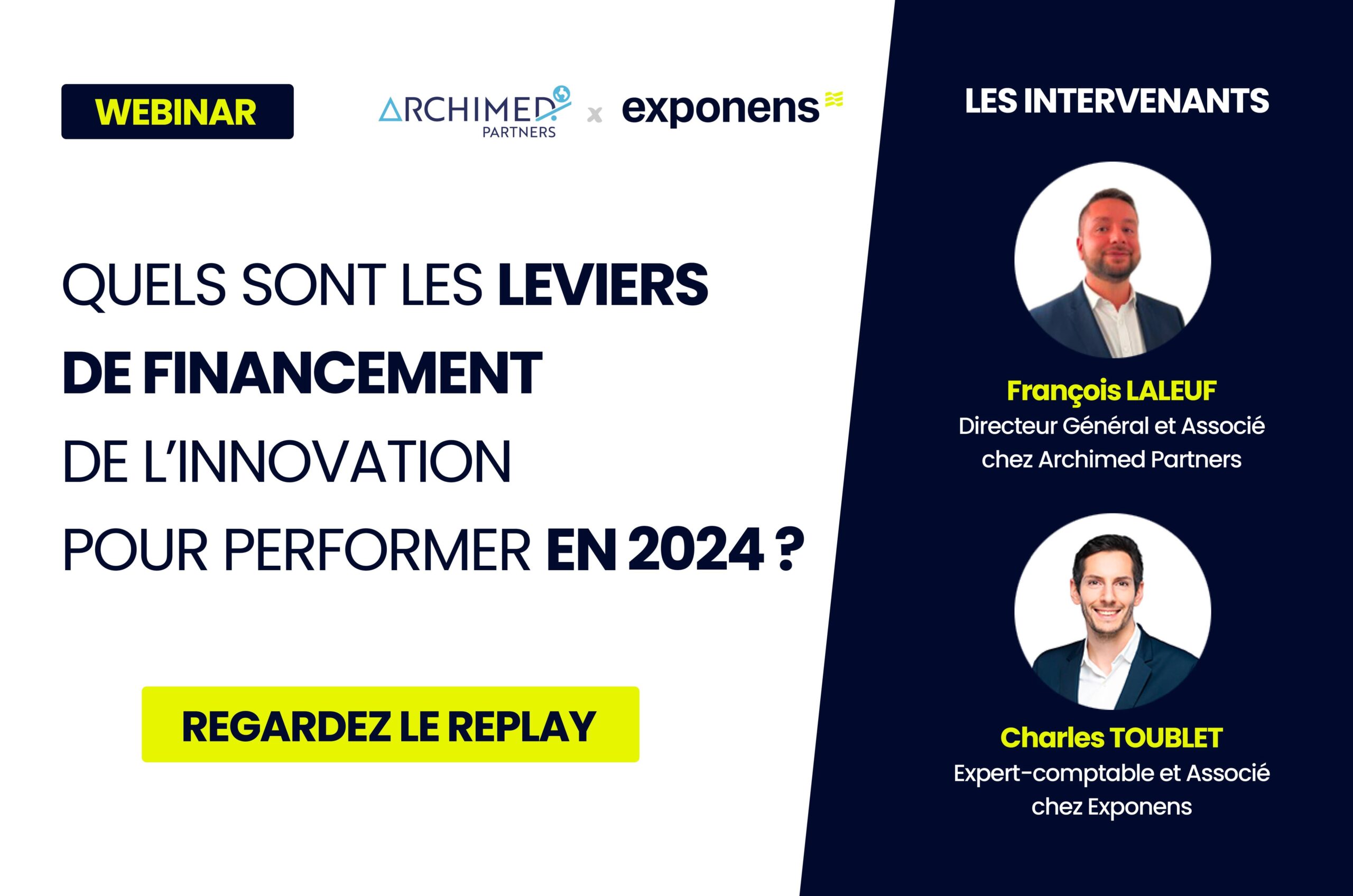 WEBINAR

ARCHIMED PARTNERS x exponens

QUELS SONT LES LEVIERS DE FINANCEMENT DE L'INNOVATION POUR PERFORMER EN 2024 ?

REGARDEZ LE REPLAY

LES INTERVENANTS

François LALEUF
Directeur Général et Associé chez Archimed Partners

Charles TOUBLET
Expert-comptable et Associé chez Exponens